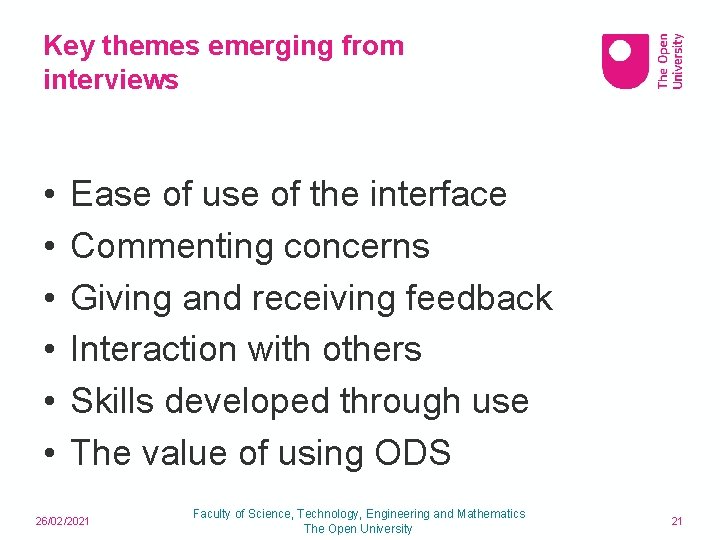 Key themes emerging from interviews

The Open University

• Ease of use of the interface
• Commenting concerns
• Giving and receiving feedback
• Interaction with others
• Skills developed through use
• The value of using ODS

26/02/2021

Faculty of Science, Technology, Engineering and Mathematics
The Open University

21